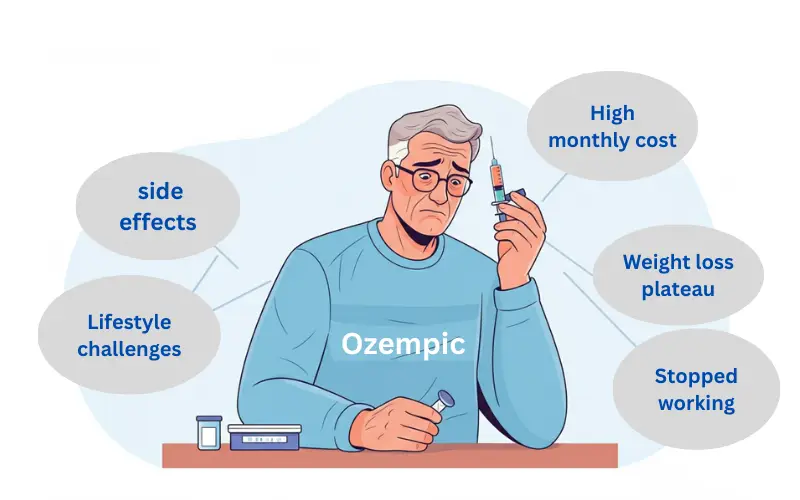 side effects

Lifestyle challenges

Ozempic

High monthly cost

Weight loss plateau

Stopped working